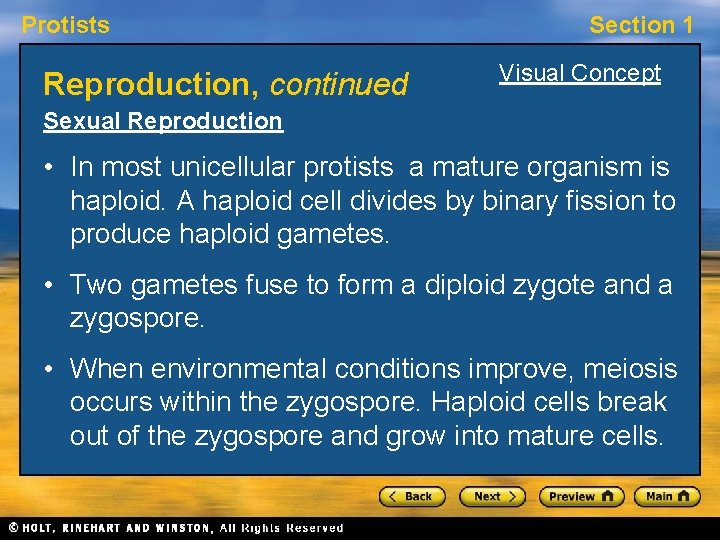 Protists

Section 1

Reproduction, continued

Visual Concept

Sexual Reproduction

• In most unicellular protists a mature organism is haploid. A haploid cell divides by binary fission to produce haploid gametes.

• Two gametes fuse to form a diploid zygote and a zygospore.

• When environmental conditions improve, meiosis occurs within the zygospore. Haploid cells break out of the zygospore and grow into mature cells.

< Back

Next >

Preview

Main

© HOLT, RINEHART AND WINSTON, All Rights Reserved